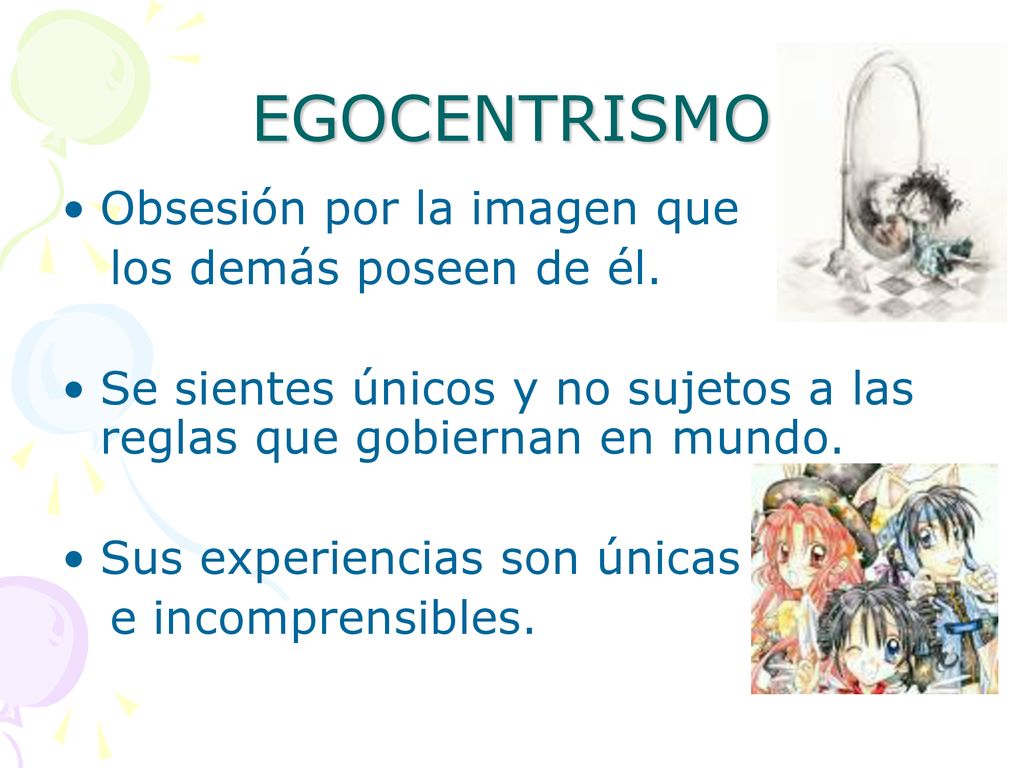 EGOCENTRISMO

• Obsesión por la imagen que los demás poseen de él.

• Se sientes únicos y no sujetos a las reglas que gobiernan en mundo.

• Sus experiencias son únicas e incomprensibles.